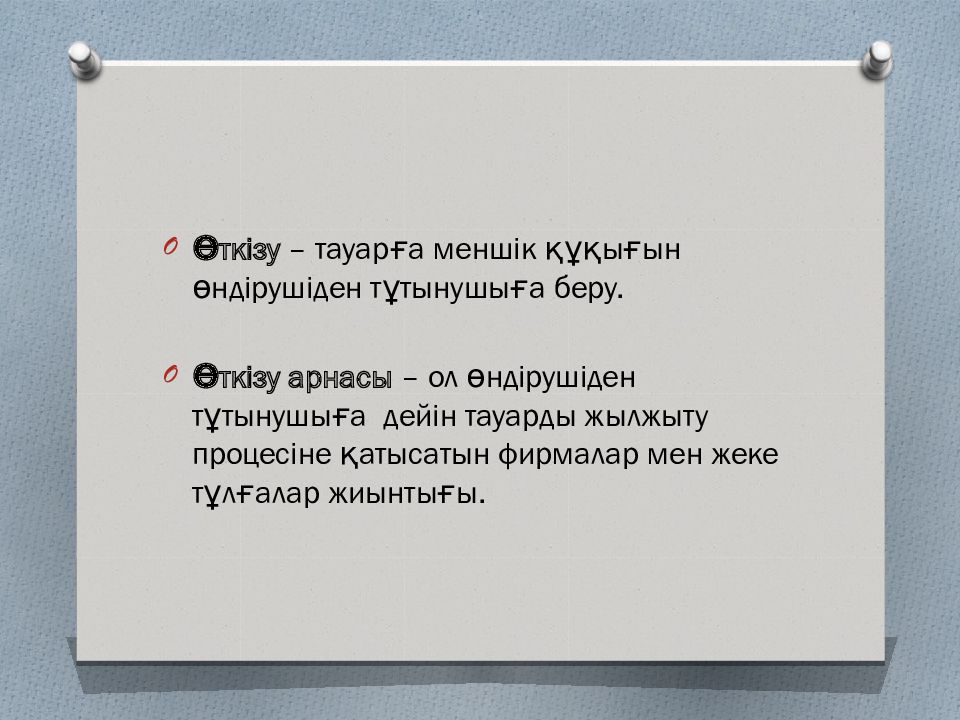 Өткізу – тауарға меншік құқығын өндірушіден тұтынушыға беру.

Өткізу арнасы – ол өндірушіден тұтынушыға дейін тауарды жылжыту процесіне қатысатын фирмалар мен жеке тұлғалар жиынтығы.